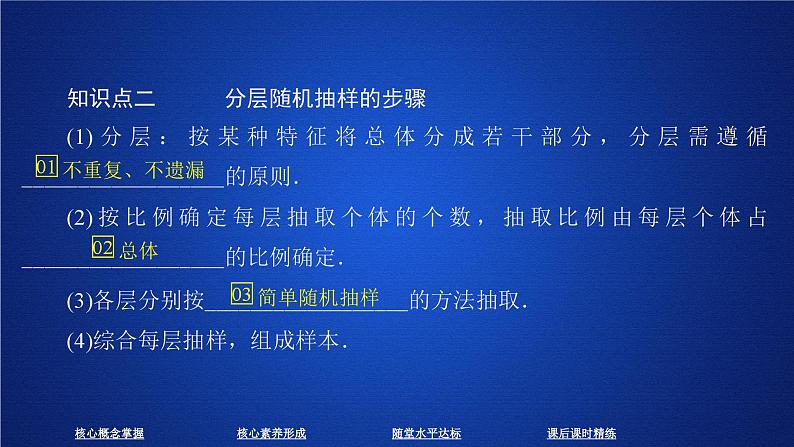 知识点二　　分层随机抽样的步骤

(1)分层：按某种特征将总体分成若干部分，分层需遵循 01 不重复、不遗漏 的原则.

(2)按比例确定每层抽取个体的个数，抽取比例由每层个体占 02 总体 的比例确定.

(3)各层分别按 03 简单随机抽样 的方法抽取.

(4)综合每层抽样，组成样本.

核心概念掌握　核心素养形成　随堂水平达标　课后课时精练